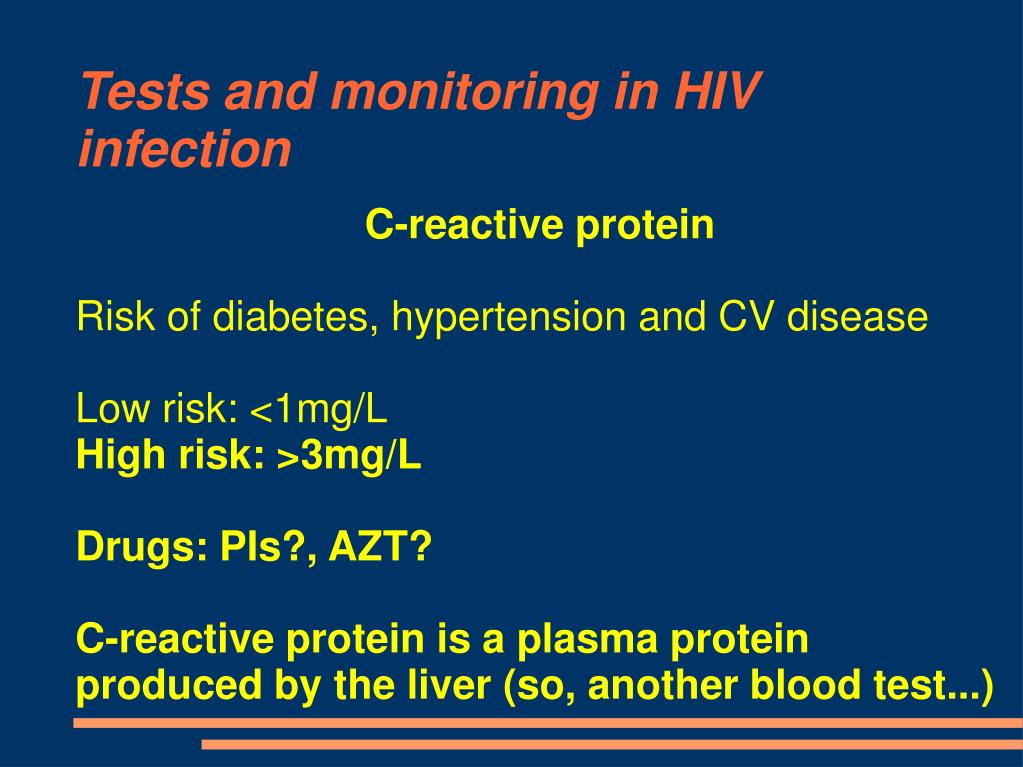 Tests and monitoring in HIV infection

C-reactive protein

Risk of diabetes, hypertension and CV disease

Low risk: <1mg/L
High risk: >3mg/L

Drugs: PIs?, AZT?

C-reactive protein is a plasma protein produced by the liver (so, another blood test...)